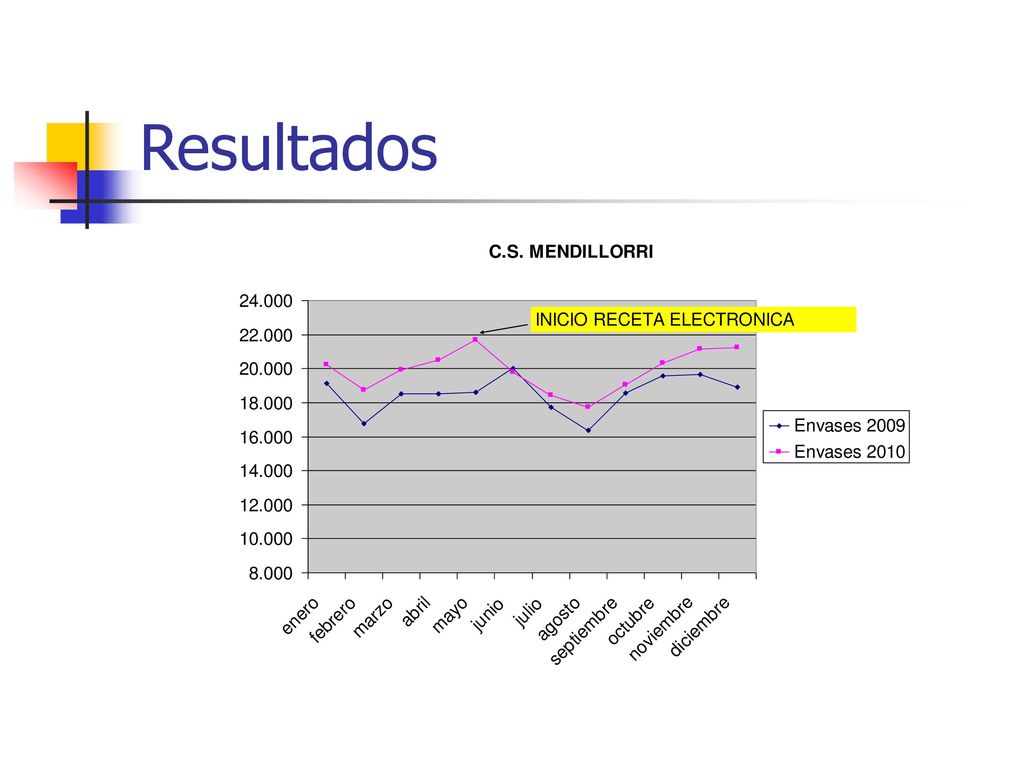 Resultados

C.S. MENDILLORRI

INICIO RECETA ELECTRONICA

24.000
22.000
20.000
18.000
16.000
14.000
12.000
10.000
8.000

enero febrero marzo abril mayo junio julio agosto septiembre octubre noviembre diciembre

Envases 2009
Envases 2010